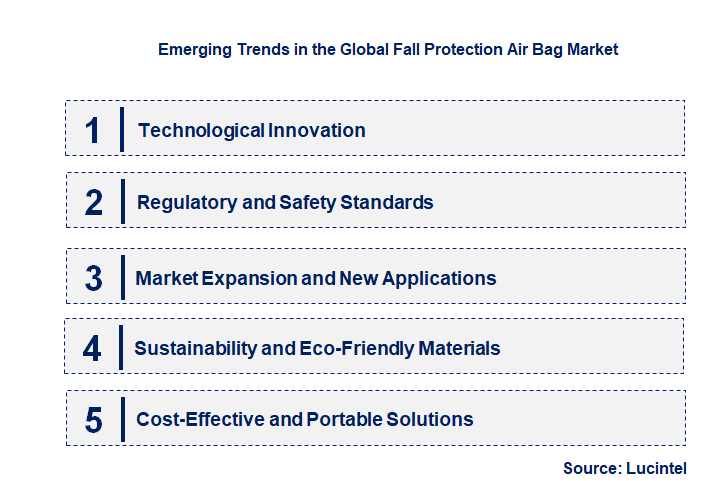 Emerging Trends in the Global Fall Protection Air Bag Market

1 Technological Innovation

2 Regulatory and Safety Standards

3 Market Expansion and New Applications

4 Sustainability and Eco-Friendly Materials

5 Cost-Effective and Portable Solutions

Source: Lucintel